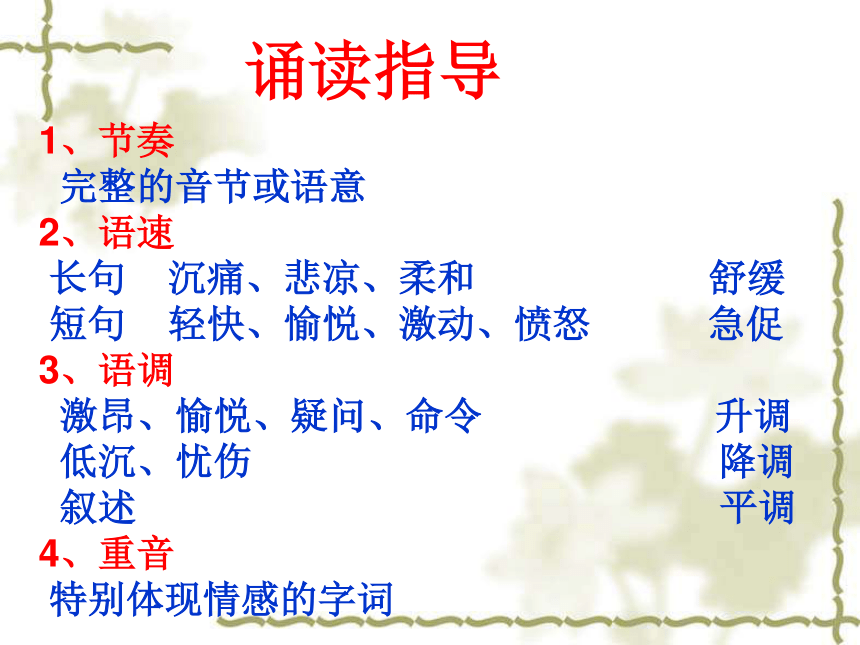 诵读指导

1、节奏
完整的音节或语意

2、语速
长句　沉痛、悲凉、柔和　舒缓
短句　轻快、愉悦、激动、愤怒　急促

3、语调
激昂、愉悦、疑问、命令　升调
低沉、忧伤　降调
叙述　平调

4、重音
特别体现情感的字词